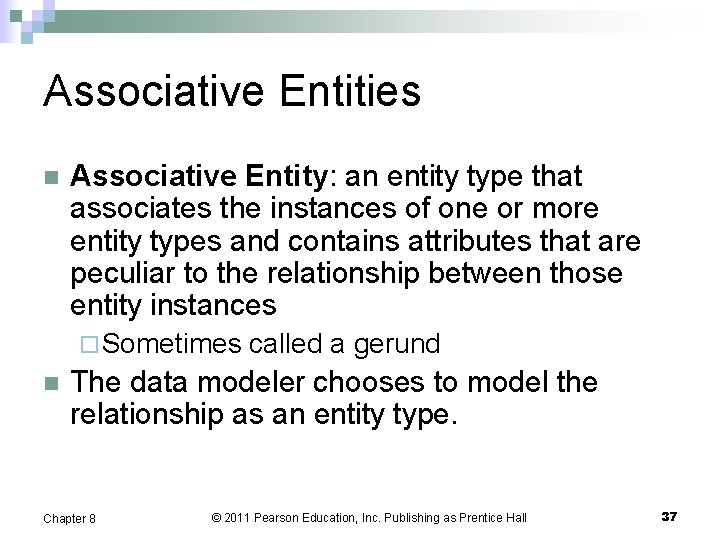 Associative Entities

Associative Entity: an entity type that associates the instances of one or more entity types and contains attributes that are peculiar to the relationship between those entity instances

Sometimes called a gerund

The data modeler chooses to model the relationship as an entity type.

Chapter 8

© 2011 Pearson Education, Inc. Publishing as Prentice Hall

37